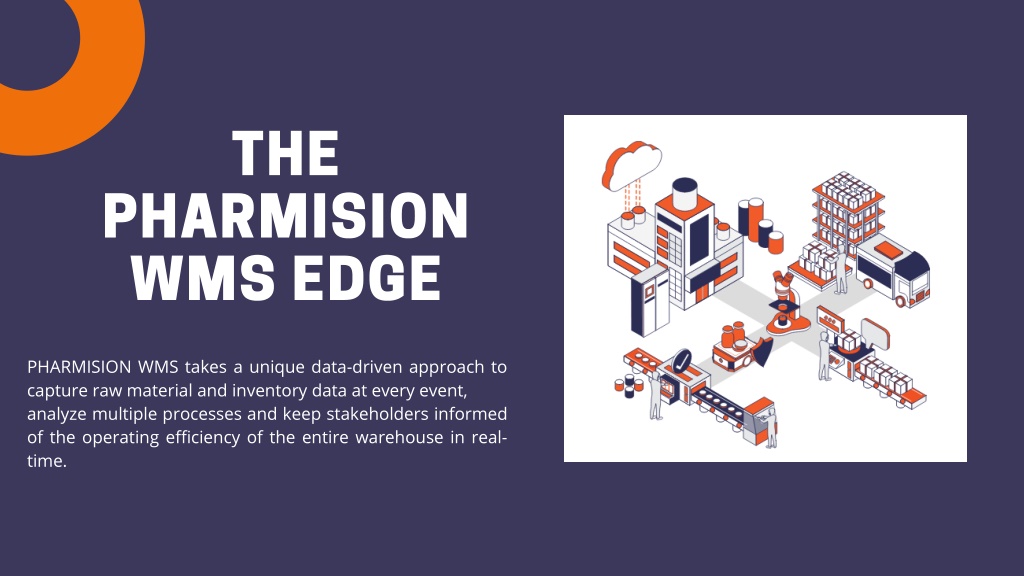 THE PHARMISION WMS EDGE

PHARMISION WMS takes a unique data-driven approach to capture raw material and inventory data at every event, analyze multiple processes and keep stakeholders informed of the operating efficiency of the entire warehouse in real-time.